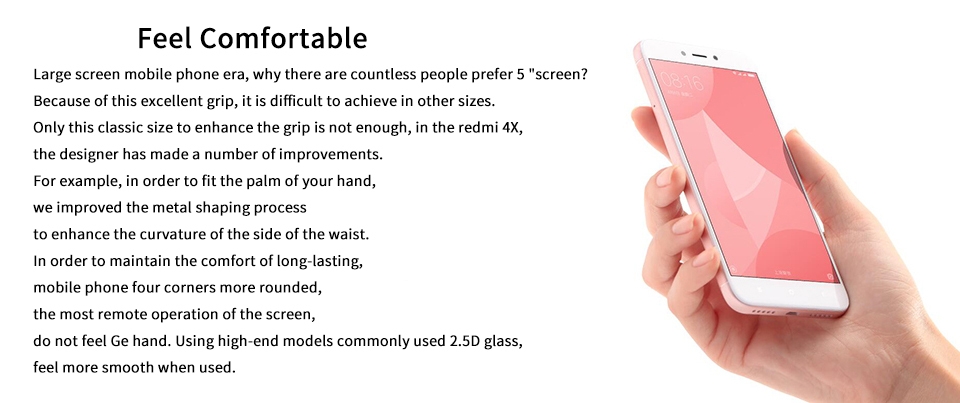 Feel Comfortable

Large screen mobile phone era, why there are countless people prefer 5 "screen?
Because of this excellent grip, it is difficult to achieve in other sizes.
Only this classic size to enhance the grip is not enough, in the redmi 4X,
the designer has made a number of improvements.
For example, in order to fit the palm of your hand,
we improved the metal shaping process
to enhance the curvature of the side of the waist.
In order to maintain the comfort of long-lasting,
mobile phone four corners more rounded,
the most remote operation of the screen,
do not feel Ge hand. Using high-end models commonly used 2.5D glass,
feel more smooth when used.

08:16